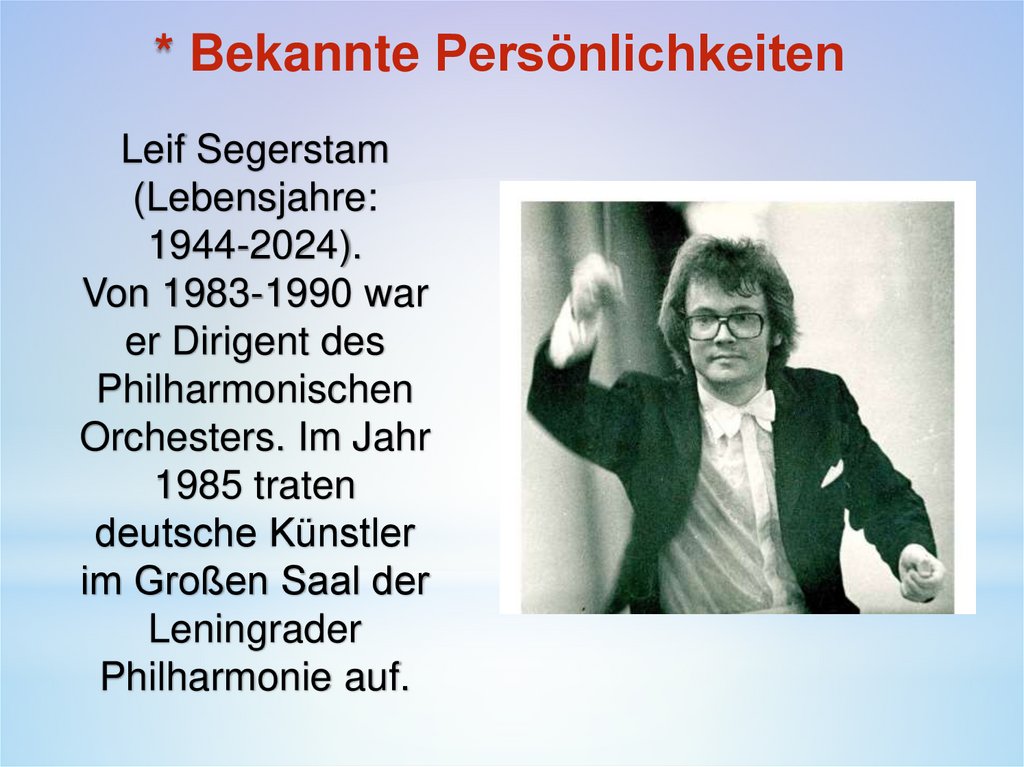 * Bekannte Persönlichkeiten

Leif Segerstam (Lebensjahre: 1944-2024).
Von 1983-1990 war er Dirigent des Philharmonischen Orchesters. Im Jahr 1985 traten deutsche Künstler im Großen Saal der Leningrader Philharmonie auf.